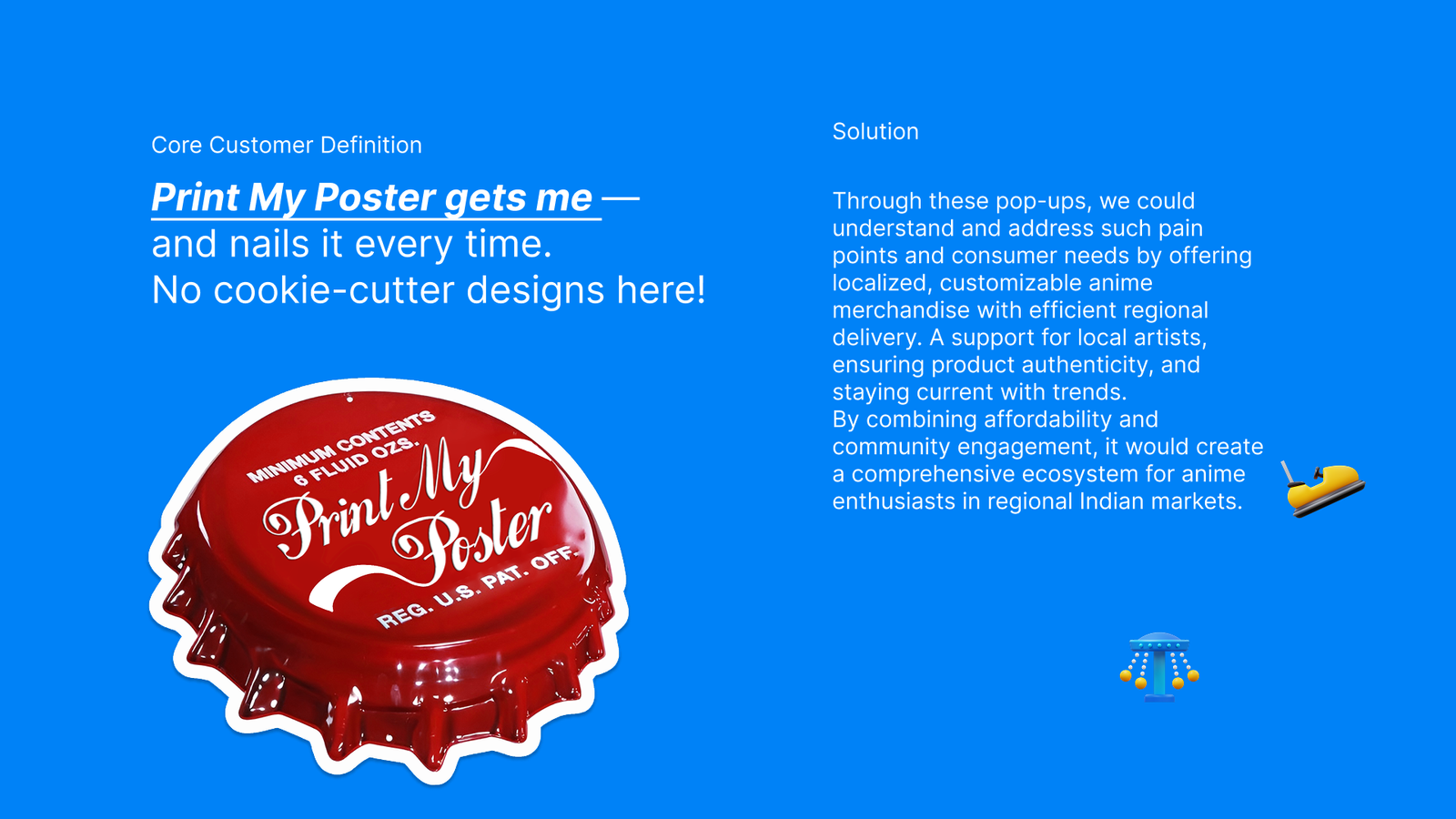 Core Customer Definition

Print My Poster gets me — and nails it every time. No cookie-cutter designs here!

MINIMUM CONTENTS 6 FLUID OZS.

Print My Poster

REG. U.S. PAT. OFF.

Solution

Through these pop-ups, we could understand and address such pain points and consumer needs by offering localized, customizable anime merchandise with efficient regional delivery. A support for local artists, ensuring product authenticity, and staying current with trends.
By combining affordability and community engagement, it would create a comprehensive ecosystem for anime enthusiasts in regional Indian markets.